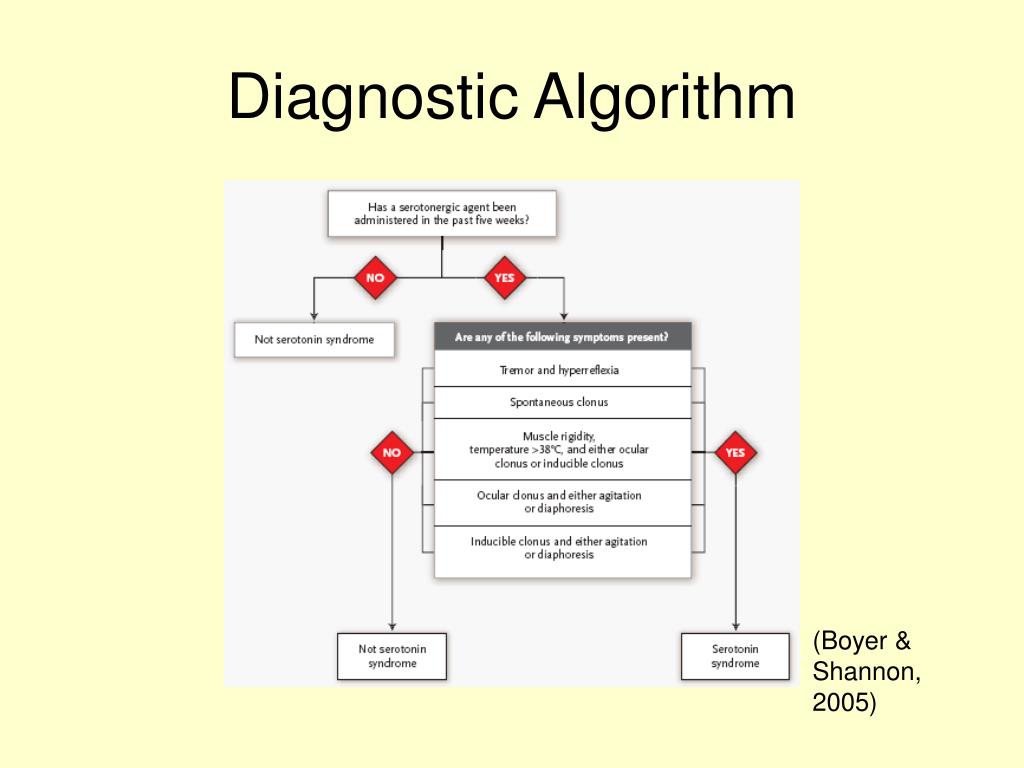 Diagnostic Algorithm

Has a serotonergic agent been administered in the past five weeks?

NO

YES

Not serotonin syndrome

Are any of the following symptoms present?

Tremor and hyperreflexia

Spontaneous clonus

Muscle rigidity, temperature >38°C, and either ocular clonus or inducible clonus

Ocular clonus and either agitation or diaphoresis

Inducible clonus and either agitation or diaphoresis

NO

YES

Not serotonin syndrome

Serotonin syndrome

(Boyer & Shannon, 2005)